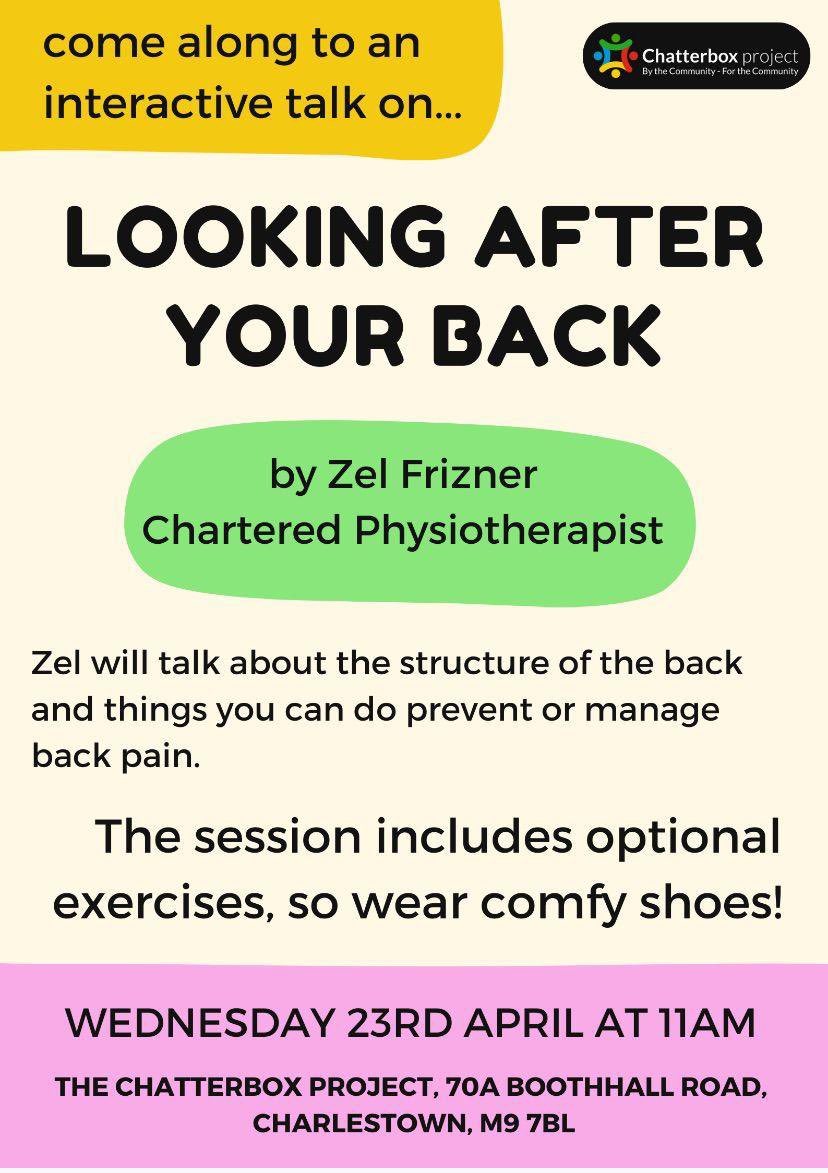 come along to an interactive talk on...

Chatterbox project
By the Community - For the Community

LOOKING AFTER YOUR BACK

by Zel Frizner
Chartered Physiotherapist

Zel will talk about the structure of the back and things you can do prevent or manage back pain.

The session includes optional exercises, so wear comfy shoes!

WEDNESDAY 23RD APRIL AT 11AM

THE CHATTERBOX PROJECT, 70A BOOTHHALL ROAD, CHARLESTOWN, M9 7BL